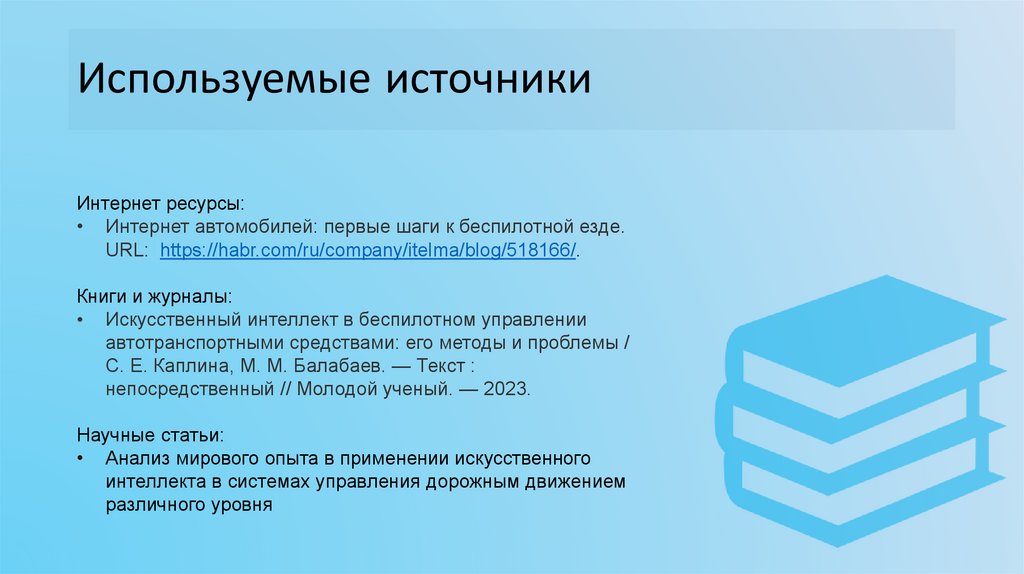 Используемые источники

Интернет ресурсы:
• Интернет автомобилей: первые шаги к беспилотной езде. URL: https://habr.com/ru/company/itelma/blog/518166/.

Книги и журналы:
• Искусственный интеллект в беспилотном управлении автотранспортными средствами: его методы и проблемы / С. Е. Каплина, М. М. Балабаев. — Текст : непосредственный // Молодой ученый. — 2023.

Научные статьи:
• Анализ мирового опыта в применении искусственного интеллекта в системах управления дорожным движением различного уровня